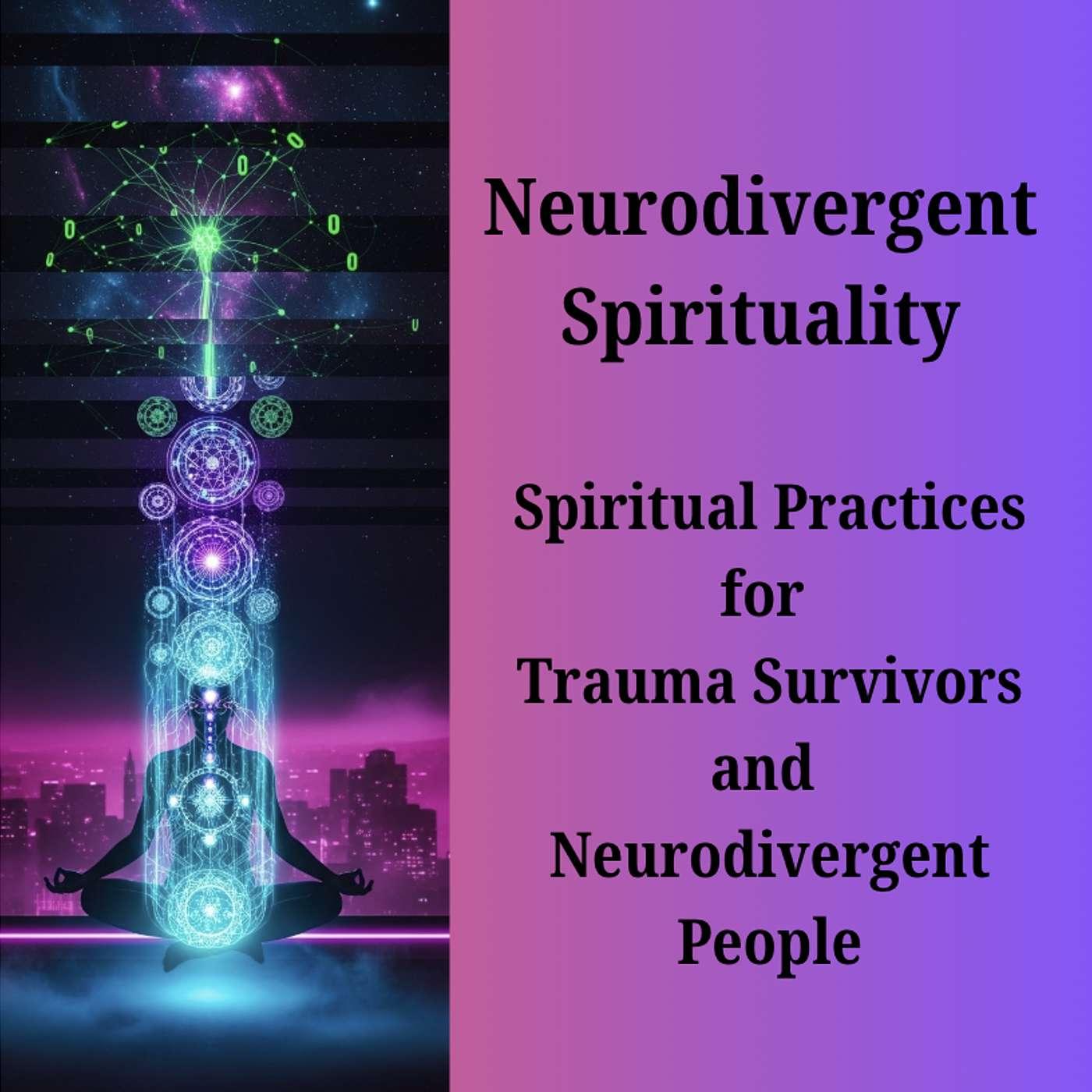 Neurodivergent
Spirituality

Spiritual Practices
for
Trauma Survivors
and
Neurodivergent
People